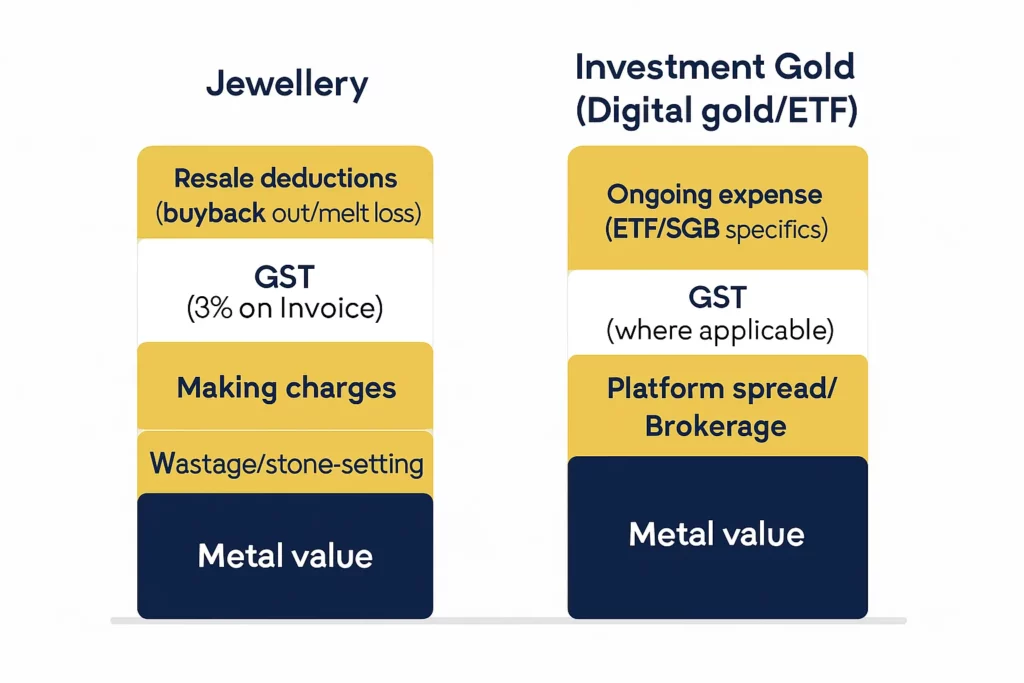 Jewellery

Resale deductions (buyback out/melt loss)

GST (3% on Invoice)

Making charges

Wastage/stone-setting

Metal value

Investment Gold (Digital gold/ETF)

Ongoing expense (ETF/SGB specifics)

GST (where applicable)

Platform spread/ Brokerage

Metal value